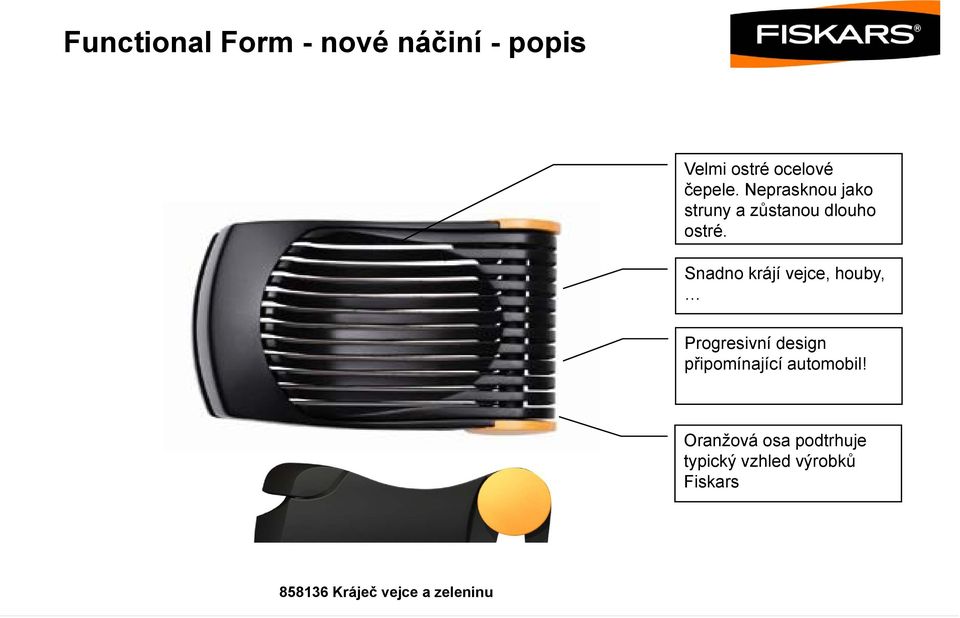 Functional Form - nové náčiní - popis

FISKARS®

Velmi ostré ocelové čepele. Neprasknou jako struny a zůstanou dlouho ostré.

Snadno krájí vejce, houby, …

Progresivní design připomínající automobil!

Oranžová osa podtrhuje typický vzhled výrobků Fiskars

858136 Kráječ vejce a zeleninu